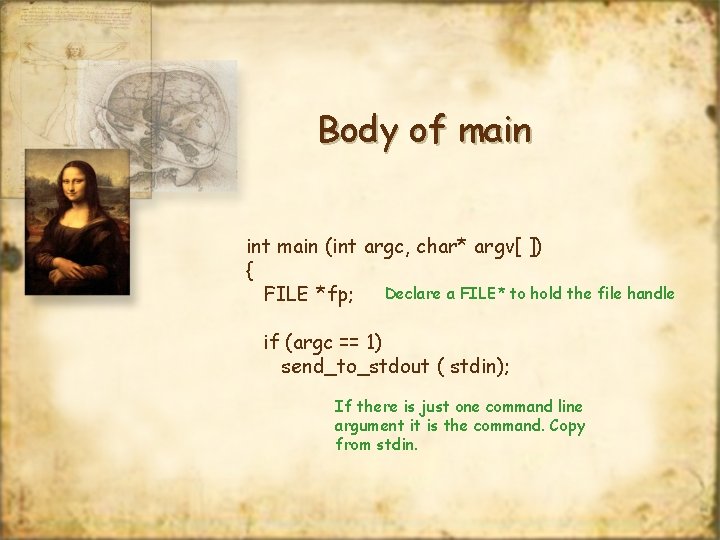 Body of main

int main (int argc, char* argv[ ])
{
FILE *fp; Declare a FILE* to hold the file handle

if (argc == 1)
send_to_stdout ( stdin);

If there is just one command line argument it is the command. Copy from stdin.